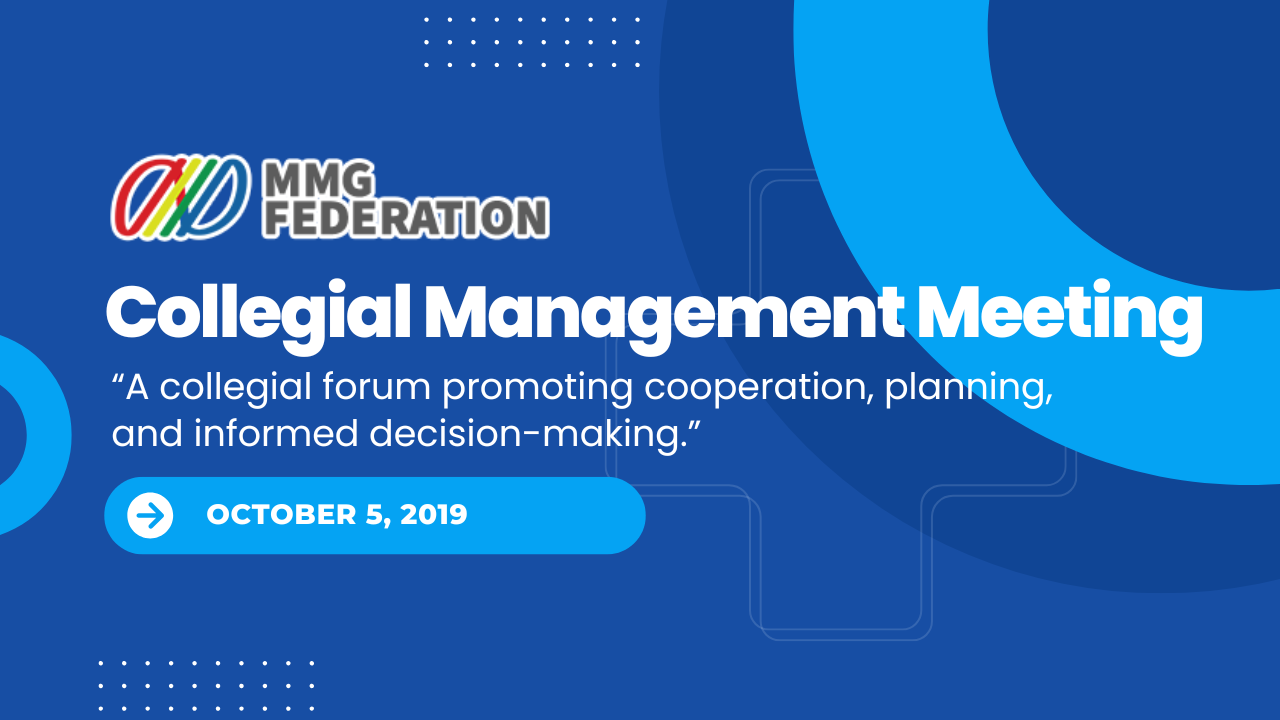 MMG FEDERATION

Collegial Management Meeting

“A collegial forum promoting cooperation, planning, and informed decision-making.”

OCTOBER 5, 2019